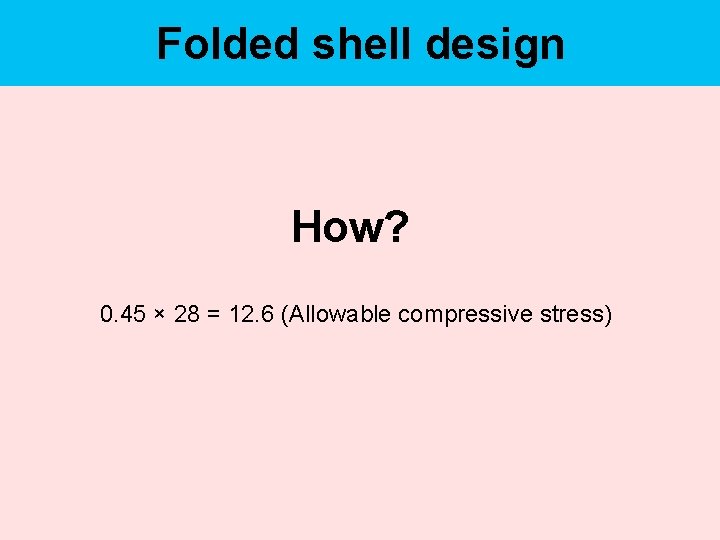 Folded shell design

How?

$0.45 \times 28 = 12.6$ (Allowable compressive stress)